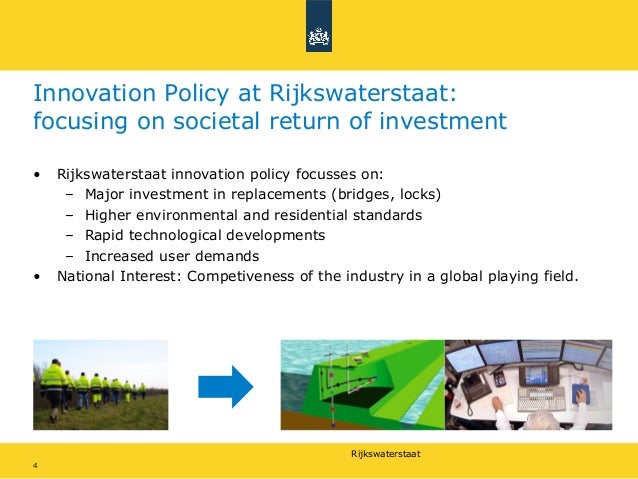 Innovation Policy at Rijkswaterstaat: focusing on societal return of investment

• Rijkswaterstaat innovation policy focusses on:
  – Major investment in replacements (bridges, locks)
  – Higher environmental and residential standards
  – Rapid technological developments
  – Increased user demands
• National Interest: Competiveness of the industry in a global playing field.

Rijkswaterstaat

4